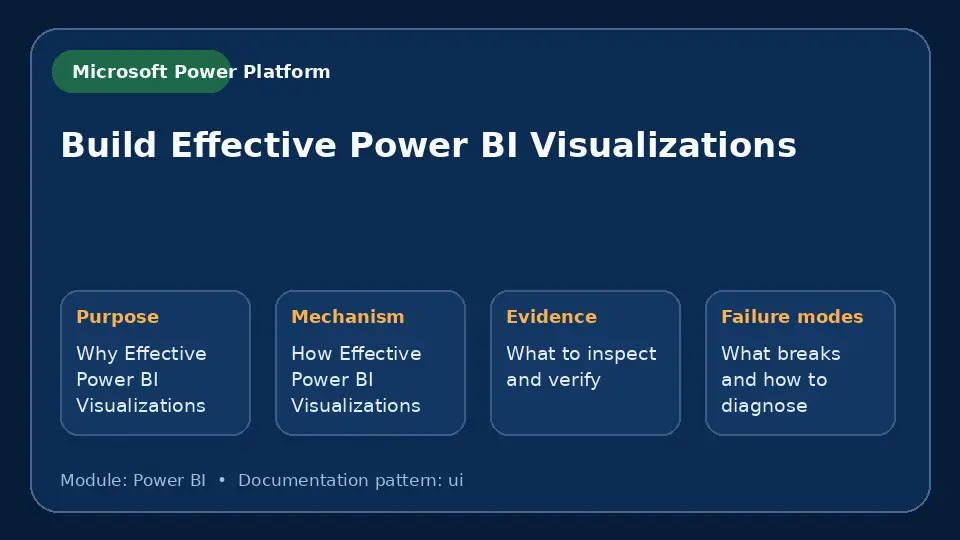 Microsoft Power Platform

Build Effective Power BI Visualizations

Purpose
Why Effective Power BI Visualizations

Mechanism
How Effective Power BI Visualizations

Evidence
What to inspect and verify

Failure modes
What breaks and how to diagnose

Module: Power BI • Documentation pattern: ui